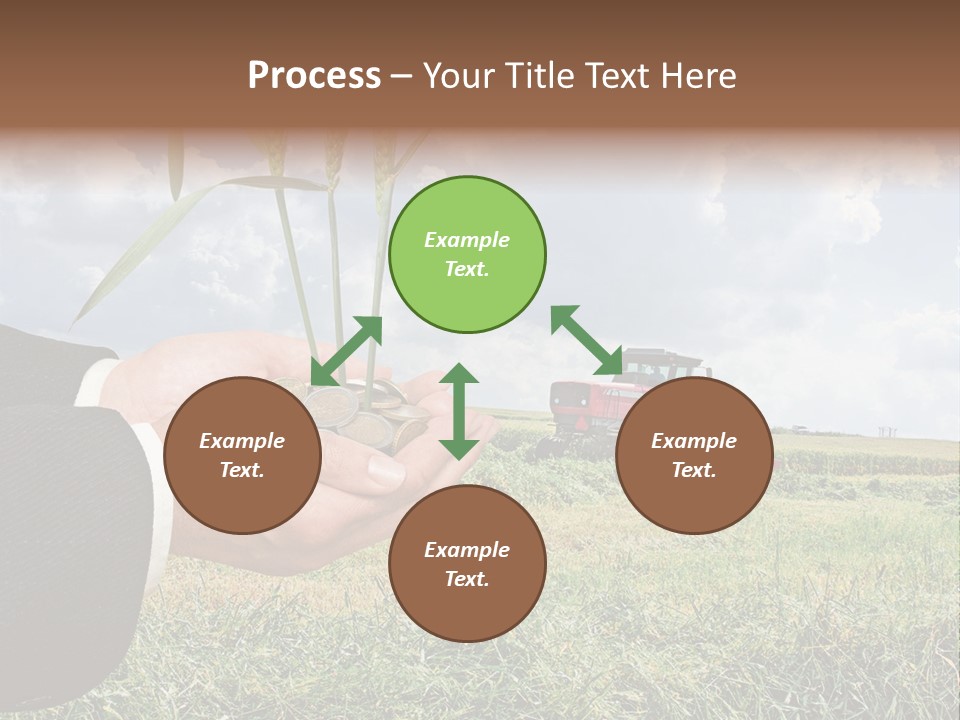 Process – Your Title Text Here

Example Text.

Example Text.

Example Text.

Example Text.